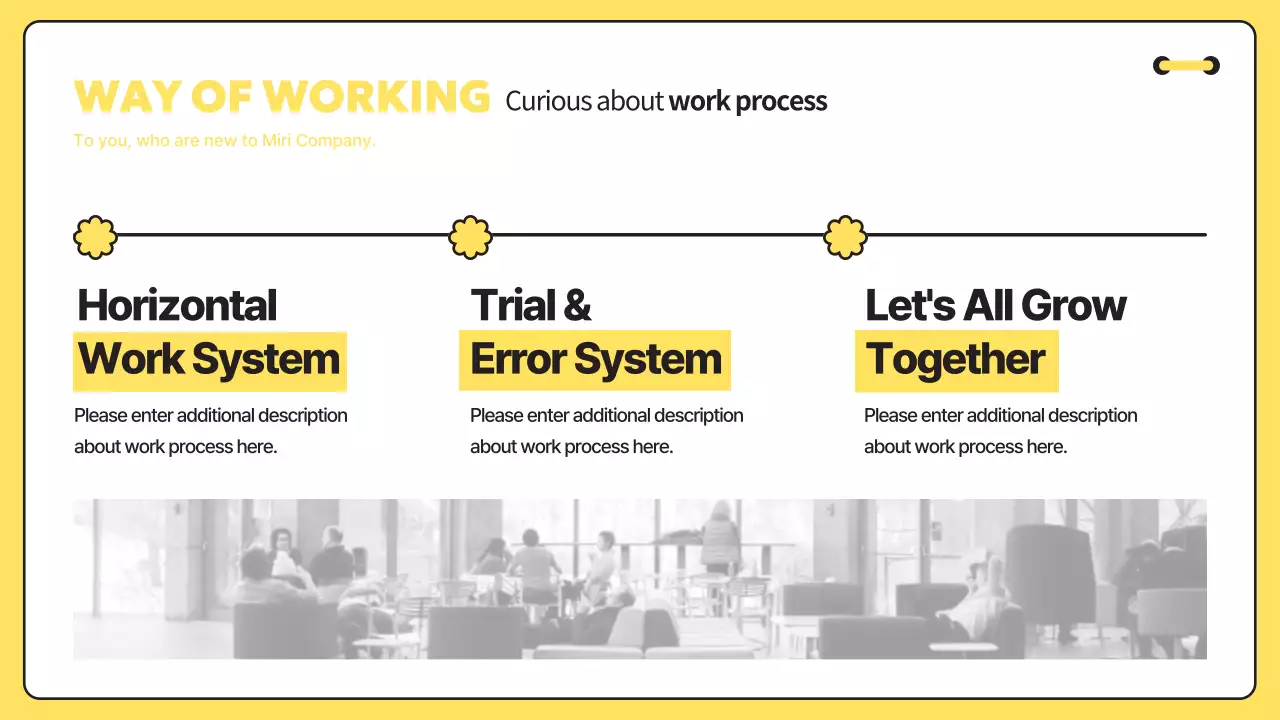 WAY OF WORKING Curious about work process

To you, who are new to Miri Company.

Horizontal Work System

Please enter additional description about work process here.

Trial & Error System

Please enter additional description about work process here.

Let's All Grow Together

Please enter additional description about work process here.